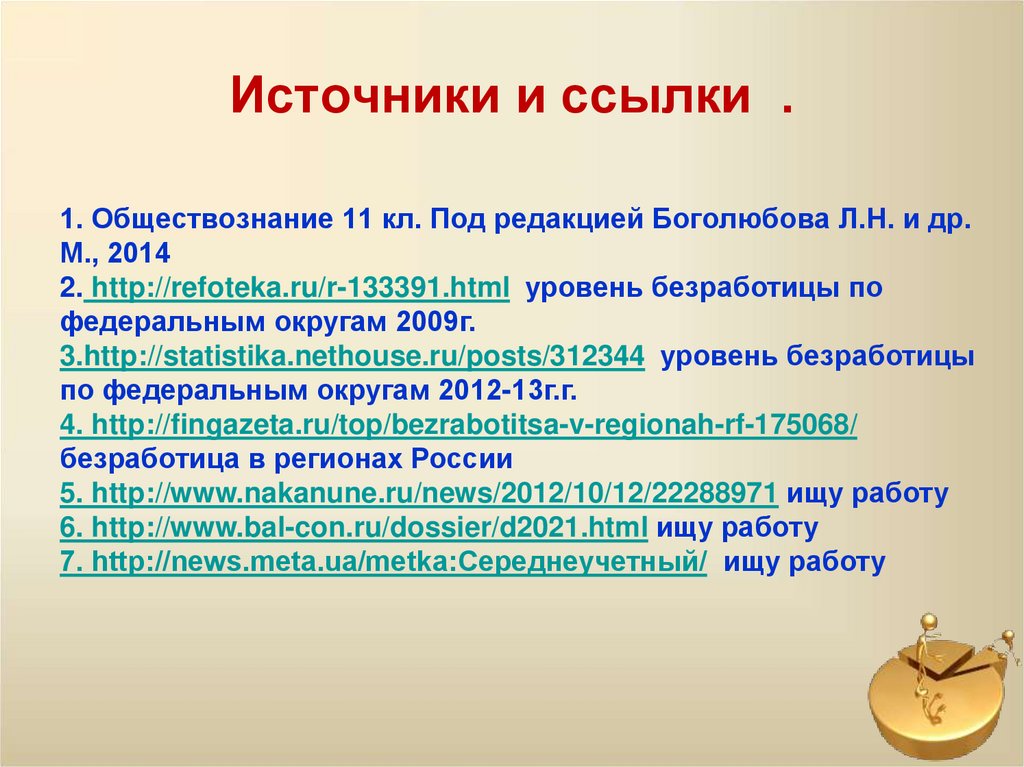 Источники и ссылки .

1. Обществознание 11 кл. Под редакцией Боголюбова Л.Н. и др. М., 2014
2. http://refoteka.ru/r-133391.html уровень безработицы по федеральным округам 2009г.
3.http://statistika.nethouse.ru/posts/312344 уровень безработицы по федеральным округам 2012-13г.г.
4. http://fingazeta.ru/top/bezrabotitsa-v-regionah-rf-175068/ безработица в регионах России
5. http://www.nakanune.ru/news/2012/10/12/22288971 ищу работу
6. http://www.bal-con.ru/dossier/d2021.html ищу работу
7. http://news.meta.ua/metka:Середнеучетный/ ищу работу